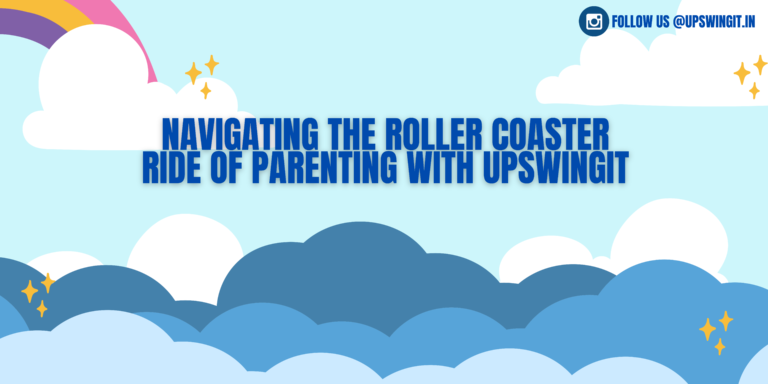 FOLLOW US @UPSWINGIT.IN

NAVIGATING THE ROLLER COASTER RIDE OF PARENTING WITH UPSWINGIT